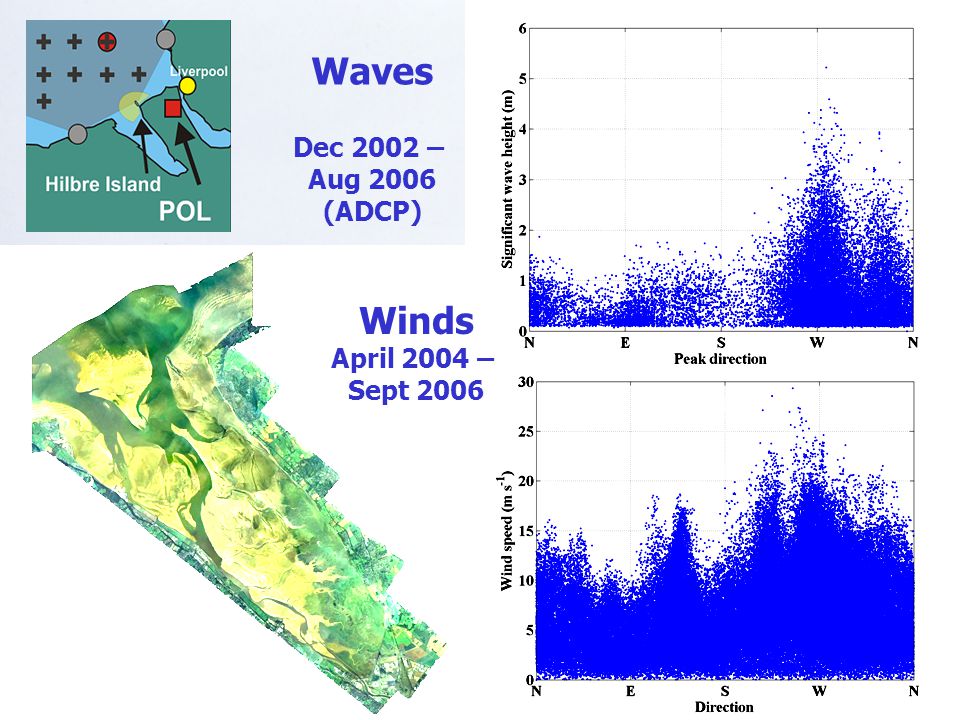 Liverpool

Hilbre Island

POL

Waves

Dec 2002 – Aug 2006 (ADCP)

Winds

April 2004 – Sept 2006

Significant wave height (m)

6
5
4
3
2
1
0

N E S W N

Peak direction

Wind speed (m s$^{-1}$)

30
25
20
15
10
5
0

N E S W N

Direction